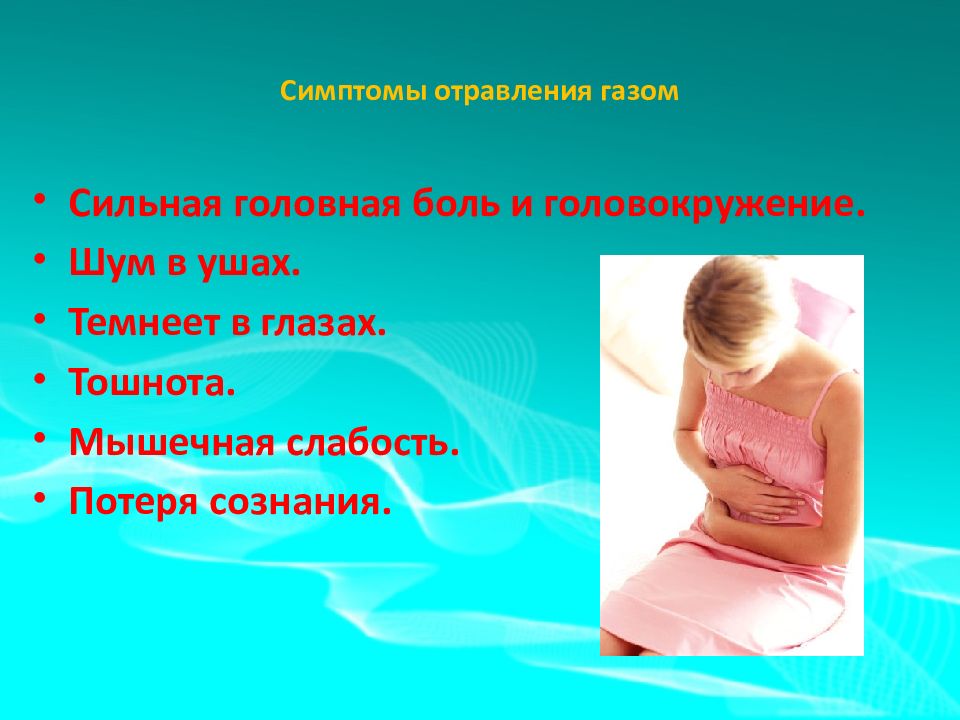 Симптомы отравления газом

• Сильная головная боль и головокружение.
• Шум в ушах.
• Темнеет в глазах.
• Тошнота.
• Мышечная слабость.
• Потеря сознания.